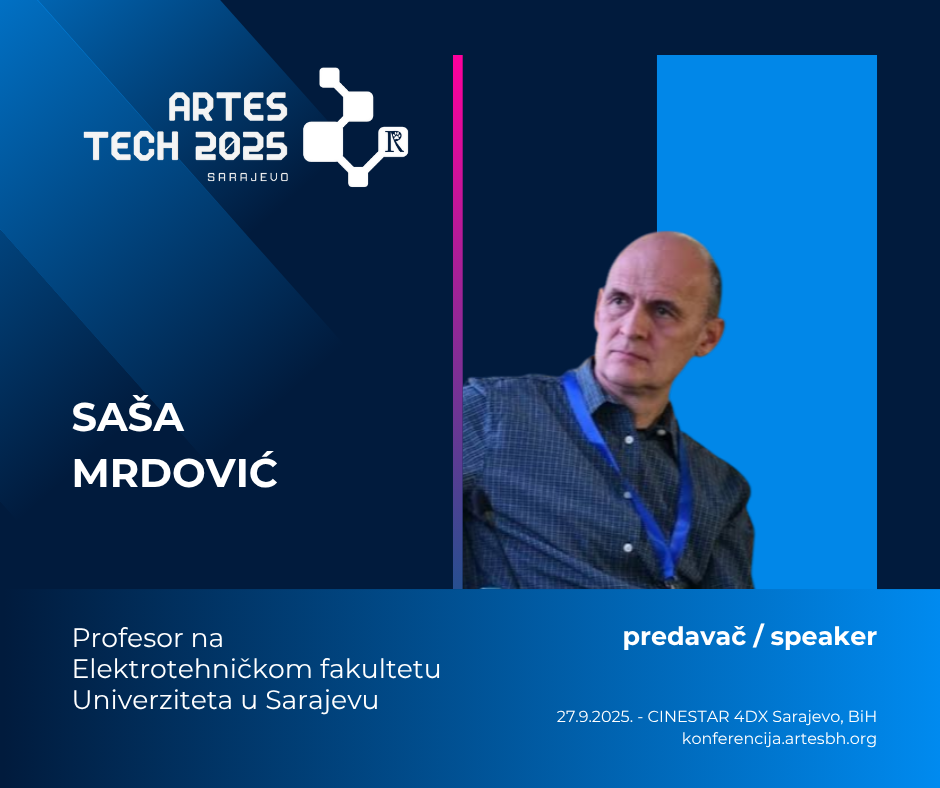 ARTES TECH 2025
SARAJEVO

SAŠA MRDOVIĆ

Profesor na Elektrotehničkom fakultetu Univerziteta u Sarajevu

predavač / speaker

27.9.2025. - CINESTAR 4DX Sarajevo, BiH
konferencija.artesbh.org